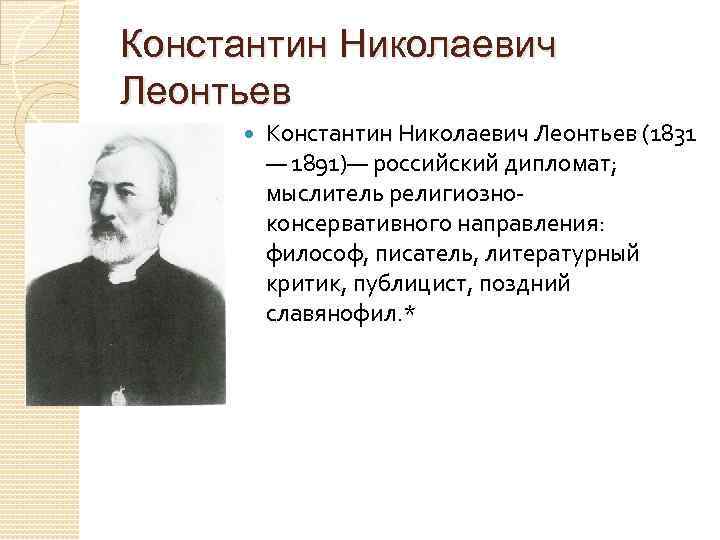 Константин Николаевич Леонтьев

Константин Николаевич Леонтьев (1831 — 1891)— российский дипломат; мыслитель религиозно-консервативного направления: философ, писатель, литературный критик, публицист, поздний славянофил.*